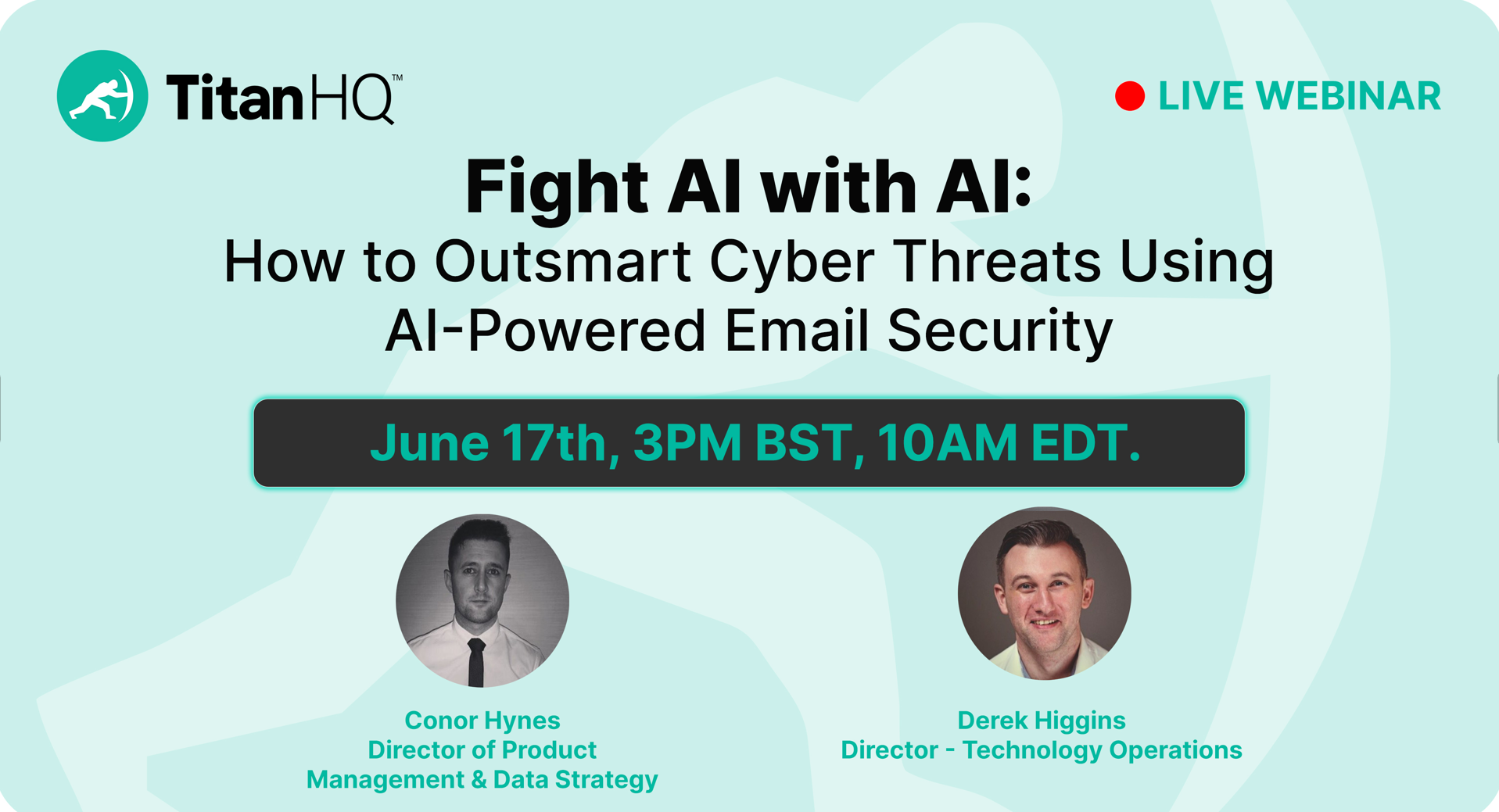 TitanHQ™

LIVE WEBINAR

Fight AI with AI:
How to Outsmart Cyber Threats Using AI-Powered Email Security

June 17th, 3PM BST, 10AM EDT.

Conor Hynes
Director of Product Management & Data Strategy

Derek Higgins
Director - Technology Operations